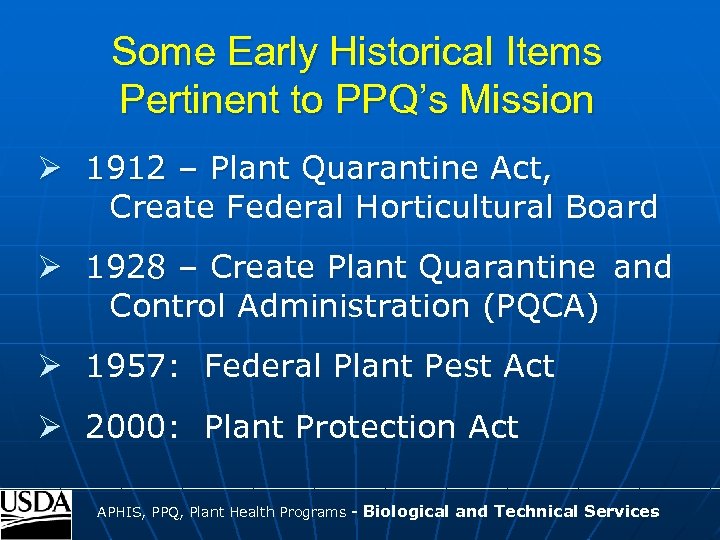 Some Early Historical Items Pertinent to PPQ's Mission

➢ 1912 – Plant Quarantine Act, Create Federal Horticultural Board

➢ 1928 – Create Plant Quarantine and Control Administration (PQCA)

➢ 1957: Federal Plant Pest Act

➢ 2000: Plant Protection Act

USDA

APHIS, PPQ, Plant Health Programs - Biological and Technical Services